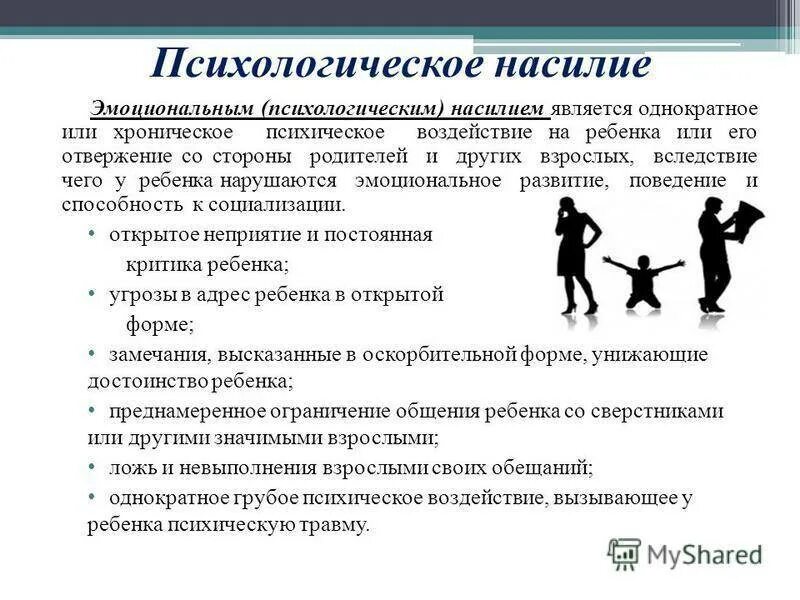 Психологическое насилие

Эмоциональным (психологическим) насилием является однократное или хроническое психическое воздействие на ребенка или его отвержение со стороны родителей и других взрослых, вследствие чего у ребенка нарушаются эмоциональное развитие, поведение и способность к социализации.

• открытое неприятие и постоянная критика ребенка;
• угрозы в адрес ребенка в открытой форме;
• замечания, высказанные в оскорбительной форме, унижающие достоинство ребенка;
• преднамеренное ограничение общения ребенка со сверстниками или другими значимыми взрослыми;
• ложь и невыполнения взрослыми своих обещаний;
• однократное грубое психическое воздействие, вызывающее у ребенка психическую травму.

MyShared